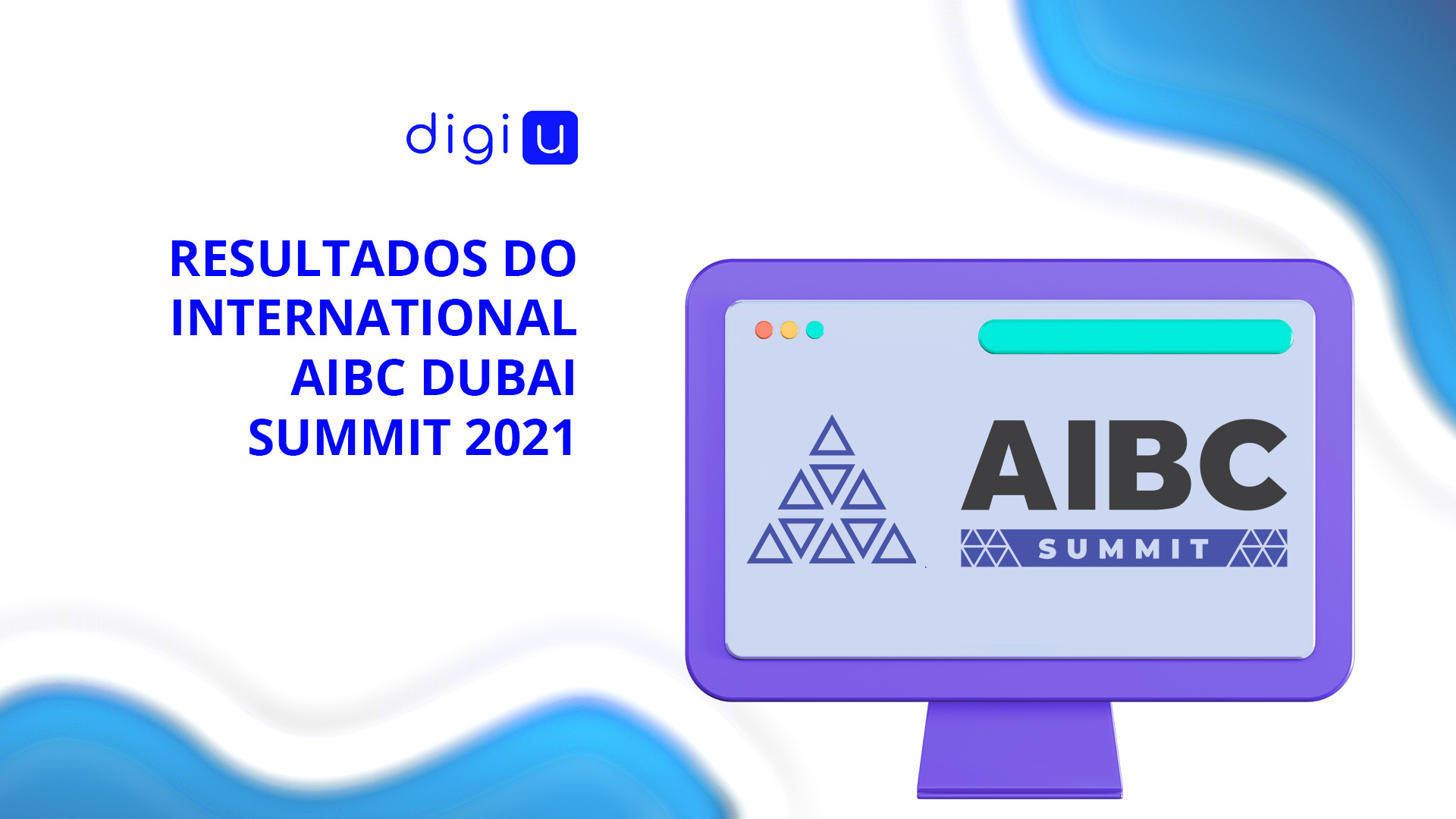 digi u

RESULTADOS DO INTERNATIONAL AIBC DUBAI SUMMIT 2021

AIBC
SUMMIT